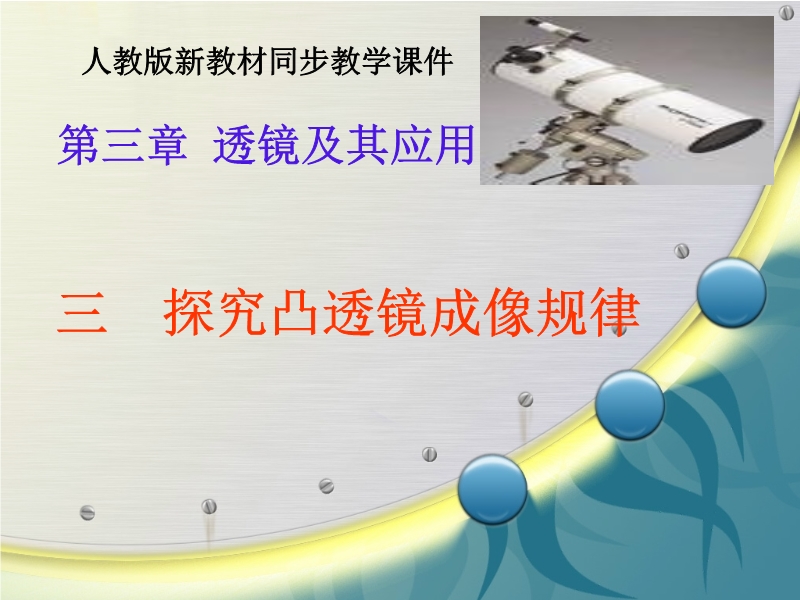 人教版新教材同步教学课件

第三章 透镜及其应用

三 探究凸透镜成像规律